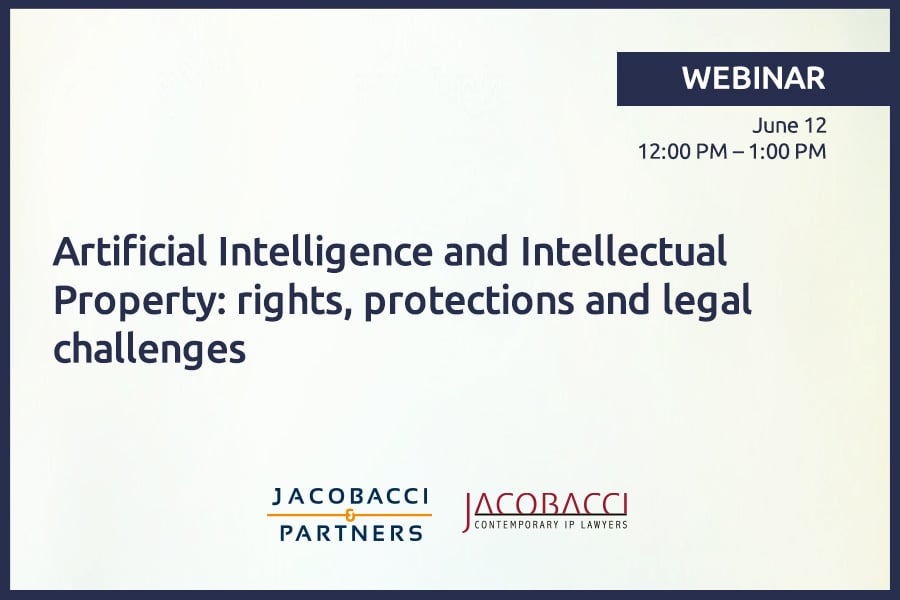 WEBINAR

June 12
12:00 PM – 1:00 PM

Artificial Intelligence and Intellectual Property: rights, protections and legal challenges

JACOBACCI & PARTNERS

JACOBACCI
CONTEMPORARY IP LAWYERS